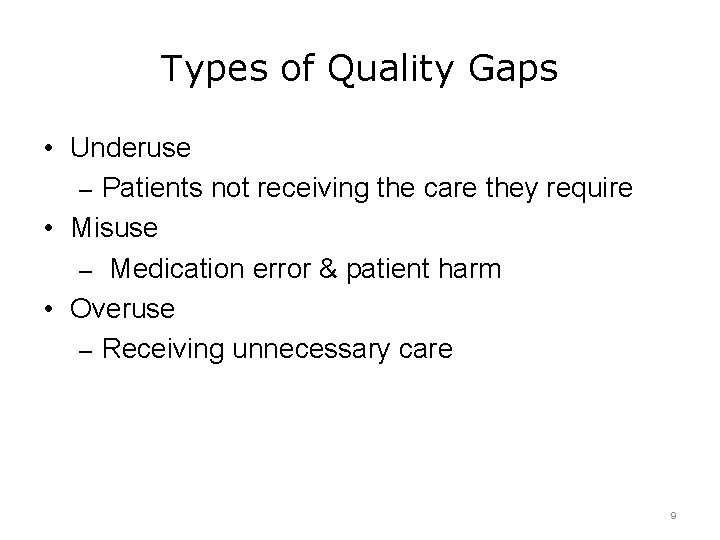 Types of Quality Gaps

• Underuse
 – Patients not receiving the care they require
• Misuse
 – Medication error & patient harm
• Overuse
 – Receiving unnecessary care

9